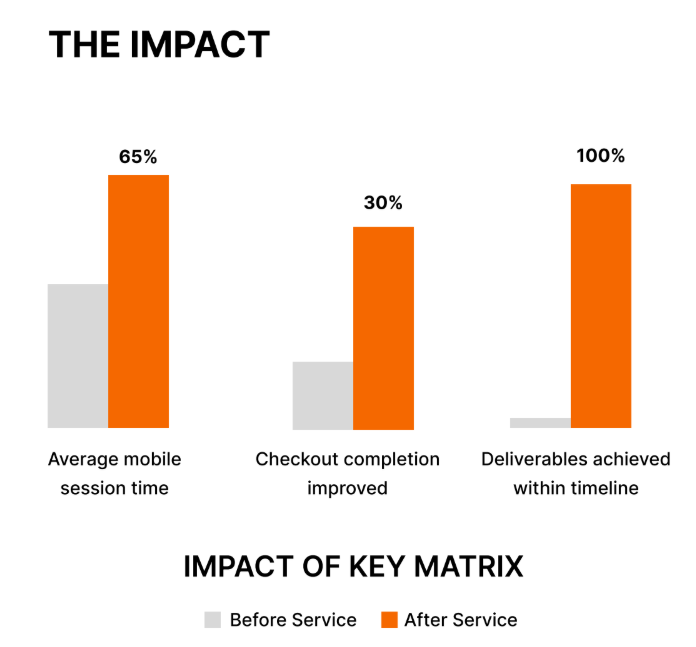 THE IMPACT

65%

30%

100%

Average mobile session time

Checkout completion improved

Deliverables achieved within timeline

IMPACT OF KEY MATRIX

Before Service After Service